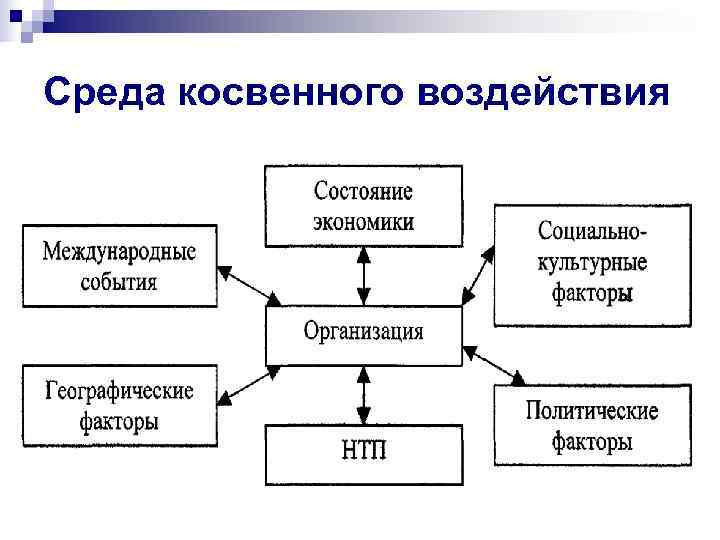 Среда косвенного воздействия

Состояние экономики

Международные события

Социально-культурные факторы

Организация

Географические факторы

Политические факторы

НТП